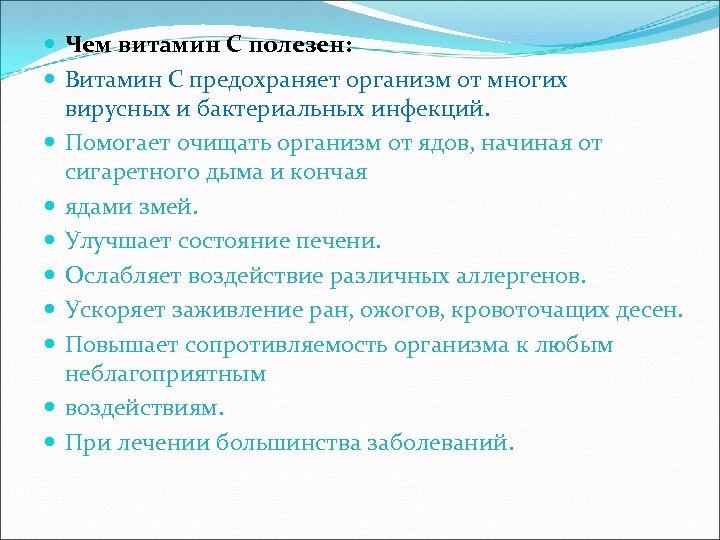 Чем витамин С полезен:

Витамин С предохраняет организм от многих вирусных и бактериальных инфекций.

Помогает очищать организм от ядов, начиная от сигаретного дыма и кончая

ядами змей.

Улучшает состояние печени.

Ослабляет воздействие различных аллергенов.

Ускоряет заживление ран, ожогов, кровоточащих десен.

Повышает сопротивляемость организма к любым неблагоприятным

воздействиям.

При лечении большинства заболеваний.